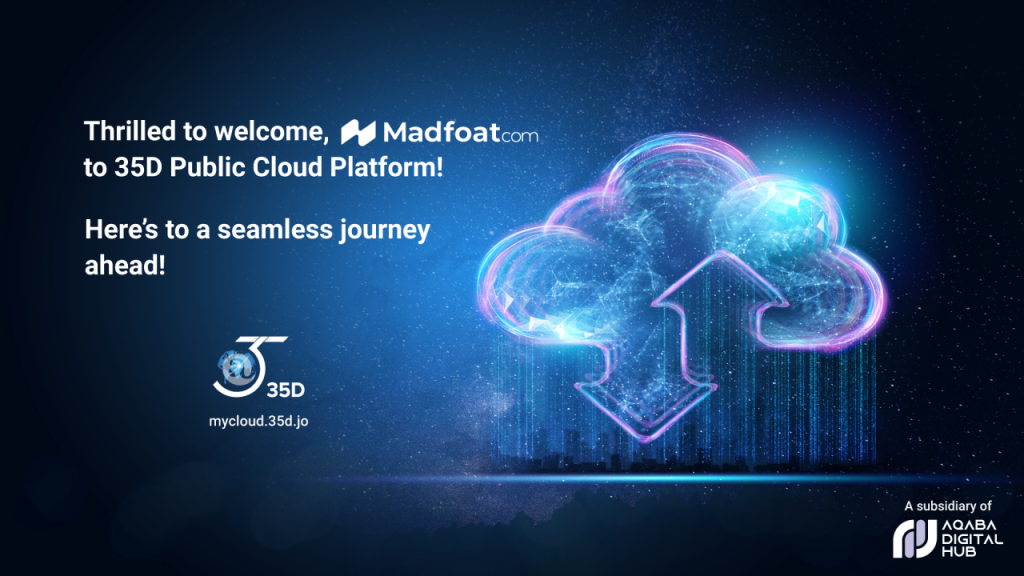 Thrilled to welcome, Madfoat.com to 35D Public Cloud Platform!

Here's to a seamless journey ahead!

35D

mycloud.35d.jo

A subsidiary of
AQABA DIGITAL HUB